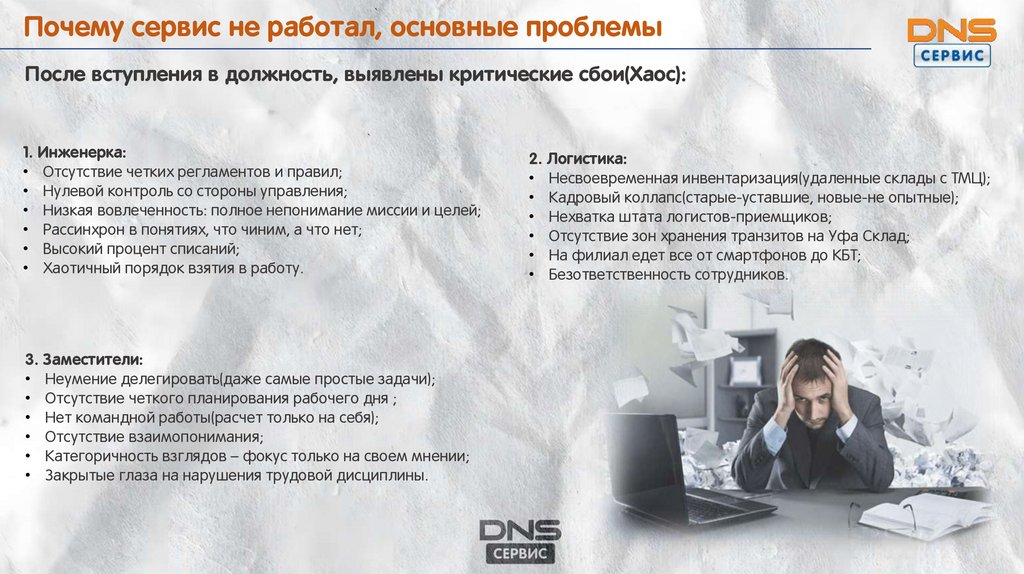 Почему сервис не работал, основные проблемы

DNS
СЕРВИС

После вступления в должность, выявлены критические сбои(Хаос):

1. Инженерка:
• Отсутствие четких регламентов и правил;
• Нулевой контроль со стороны управления;
• Низкая вовлеченность: полное непонимание миссии и целей;
• Рассинхрон в понятиях, что чиним, а что нет;
• Высокий процент списаний;
• Хаотичный порядок взятия в работу.

2. Логистика:
• Несвоевременная инвентаризация(удаленные склады с ТМЦ);
• Кадровый коллапс(старые-уставшие, новые-не опытные);
• Нехватка штата логистов-приемщиков;
• Отсутствие зон хранения транзитов на Уфа Склад;
• На филиал едет все от смартфонов до КБТ;
• Безответственность сотрудников.

3. Заместители:
• Неумение делегировать(даже самые простые задачи);
• Отсутствие четкого планирования рабочего дня ;
• Нет командной работы(расчет только на себя);
• Отсутствие взаимопонимания;
• Категоричность взглядов – фокус только на своем мнении;
• Закрытые глаза на нарушения трудовой дисциплины.

DNS
СЕРВИС